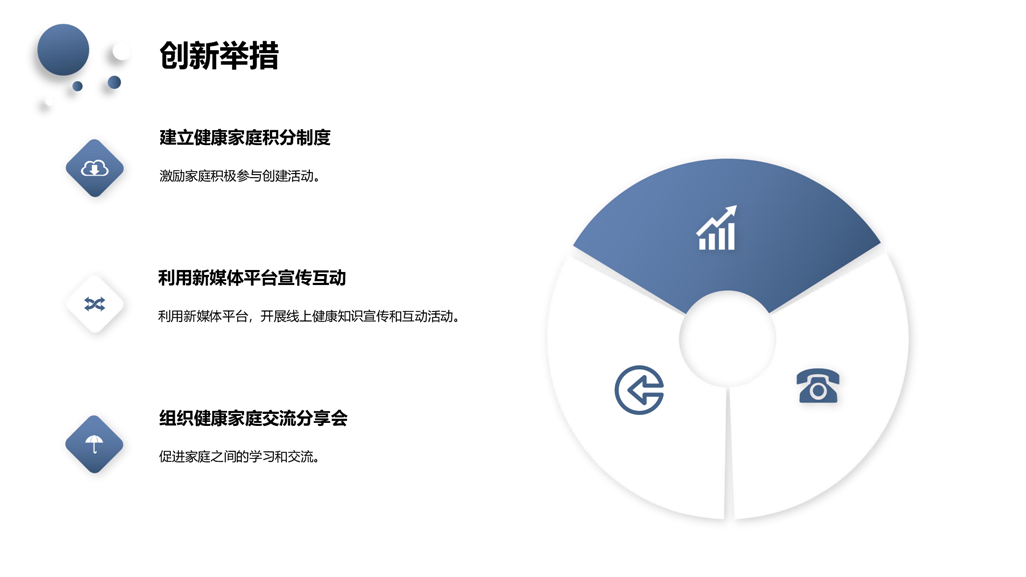 创新举措

建立健康家庭积分制度

激励家庭积极参与创建活动。

利用新媒体平台宣传互动

利用新媒体平台，开展线上健康知识宣传和互动活动。

组织健康家庭交流分享会

促进家庭之间的学习和交流。